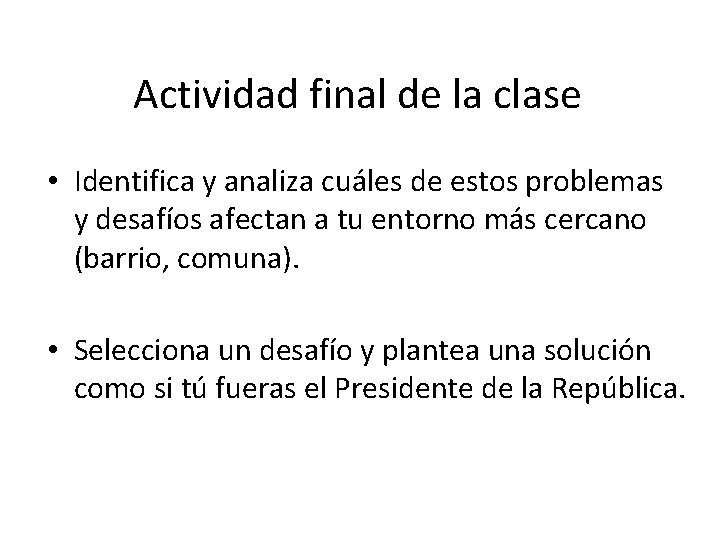 Actividad final de la clase

• Identifica y analiza cuáles de estos problemas y desafíos afectan a tu entorno más cercano (barrio, comuna).

• Selecciona un desafío y plantea una solución como si tú fueras el Presidente de la República.